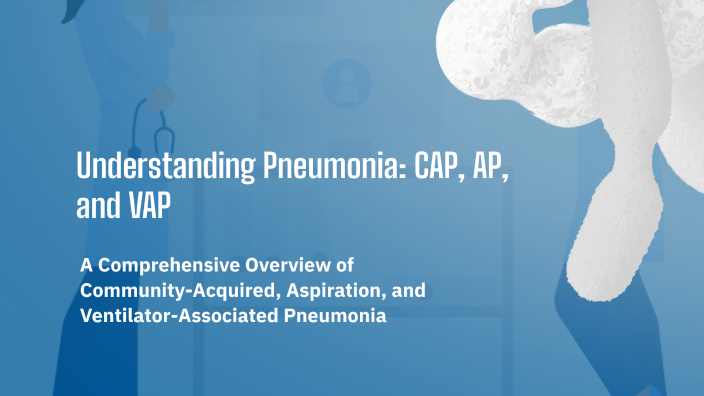 Understanding Pneumonia: CAP, AP, and VAP

A Comprehensive Overview of Community-Acquired, Aspiration, and Ventilator-Associated Pneumonia